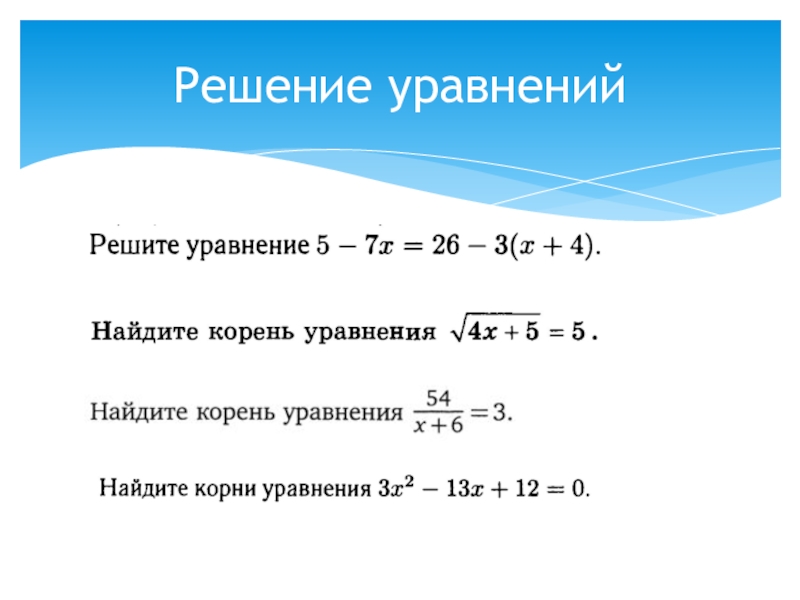 Решение уравнений

Решите уравнение $5 - 7x = 26 - 3(x + 4)$.

Найдите корень уравнения $\sqrt{4x + 5} = 5$.

Найдите корень уравнения $\frac{54}{x+6} = 3$.

Найдите корни уравнения $3x^2 - 13x + 12 = 0$.